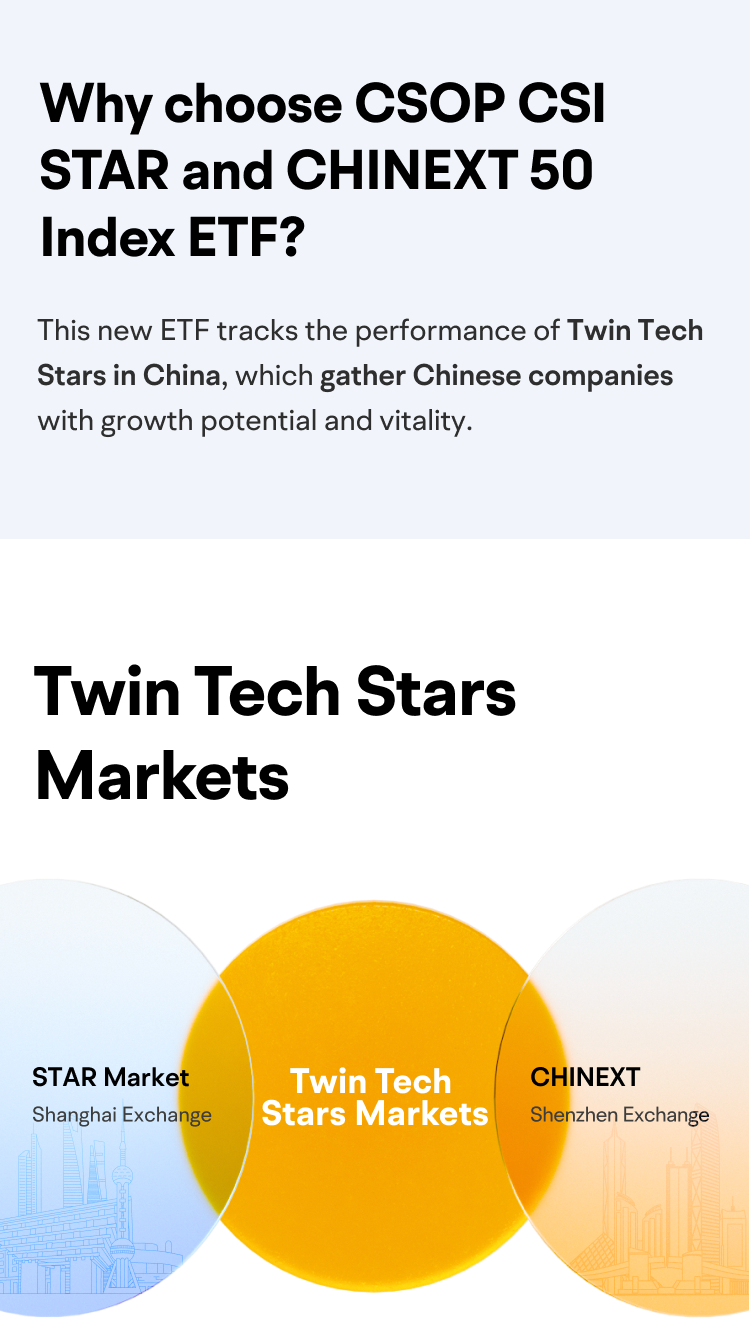 Why choose CSOP CSI STAR and CHINEXT 50 Index ETF?

This new ETF tracks the performance of Twin Tech Stars in China, which gather Chinese companies with growth potential and vitality.

Twin Tech Stars Markets

STAR Market
Shanghai Exchange

Twin Tech Stars Markets

CHINEXT
Shenzhen Exchange